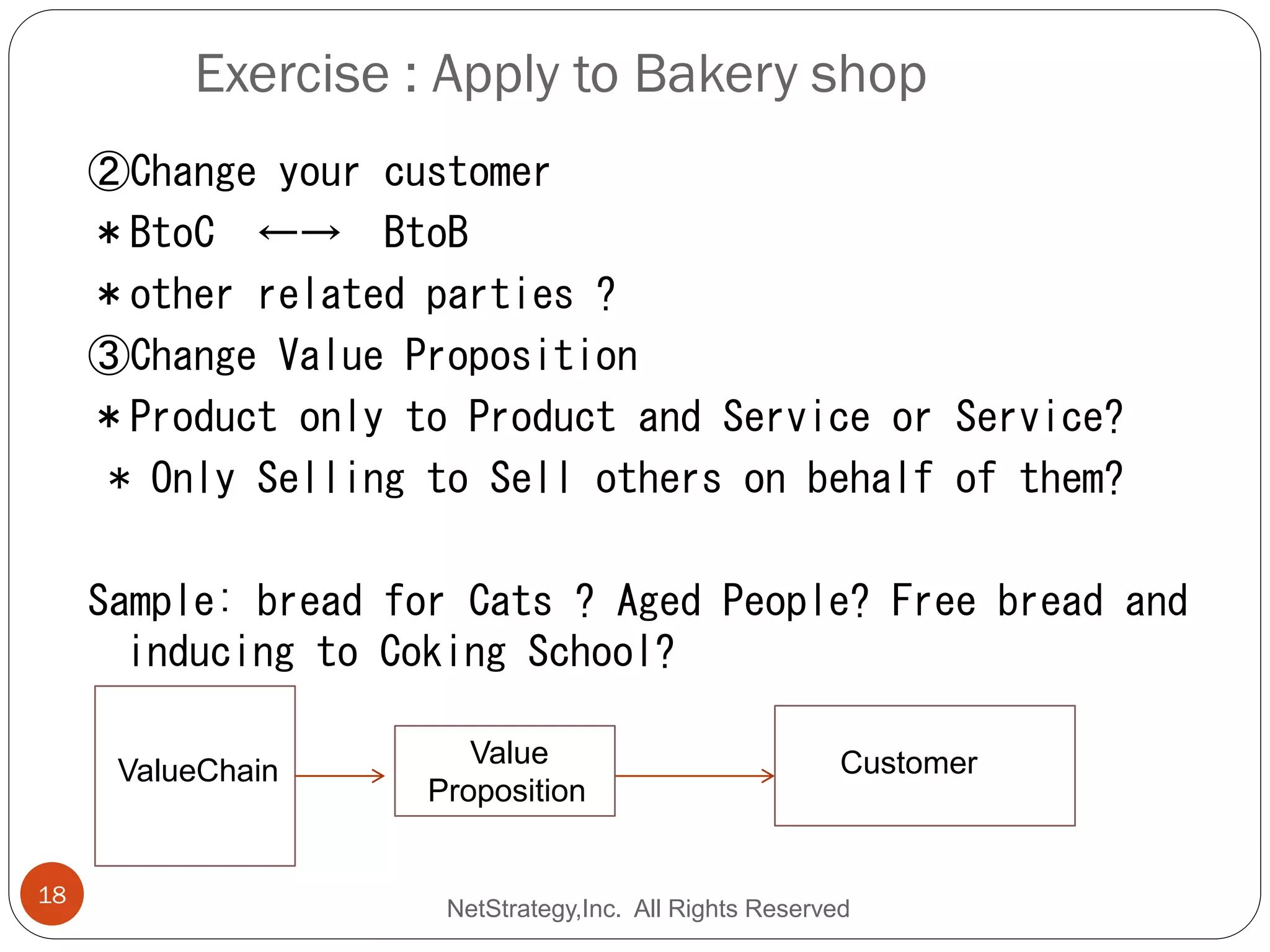 Exercise : Apply to Bakery shop

②Change your customer

＊BtoC ←→ BtoB

＊other related parties ?

③Change Value Proposition

＊Product only to Product and Service or Service?

＊ Only Selling to Sell others on behalf of them?

Sample: bread for Cats ? Aged People? Free bread and inducing to Coking School?

ValueChain

Value Proposition

Customer

18

NetStrategy,Inc. All Rights Reserved